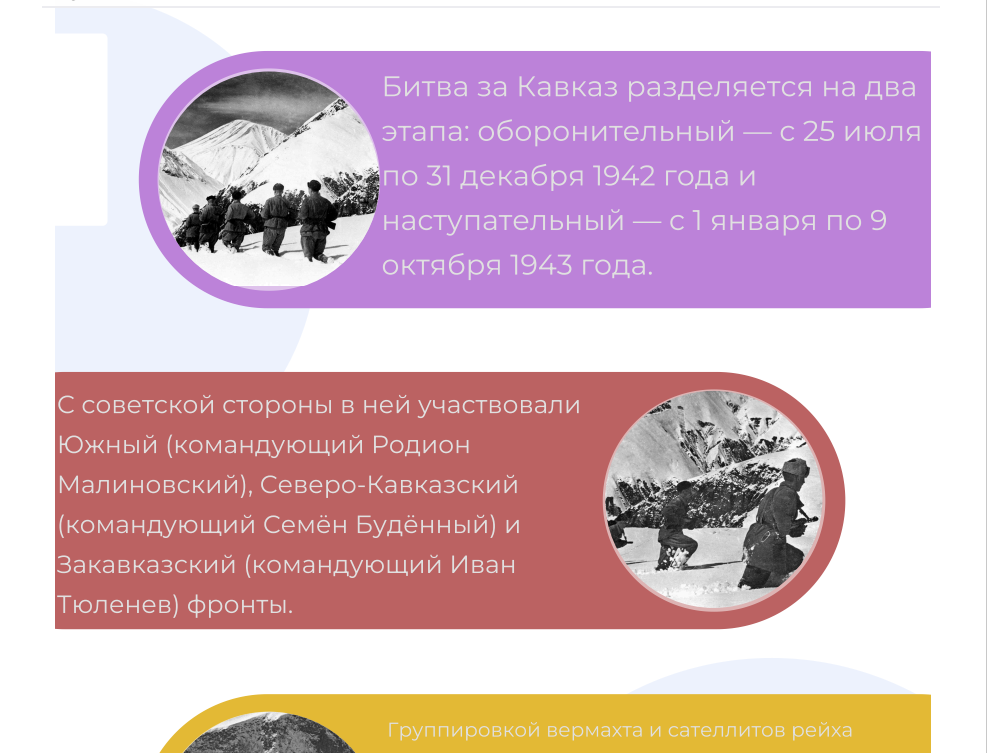 Битва за Кавказ разделяется на два этапа: оборонительный — с 25 июля по 31 декабря 1942 года и наступательный — с 1 января по 9 октября 1943 года.

С советской стороны в ней участвовали Южный (командующий Родион Малиновский), Северо-Кавказский (командующий Семён Будённый) и Закавказский (командующий Иван Тюленев) фронты.

Группировкой вермахта и сателлитов рейха